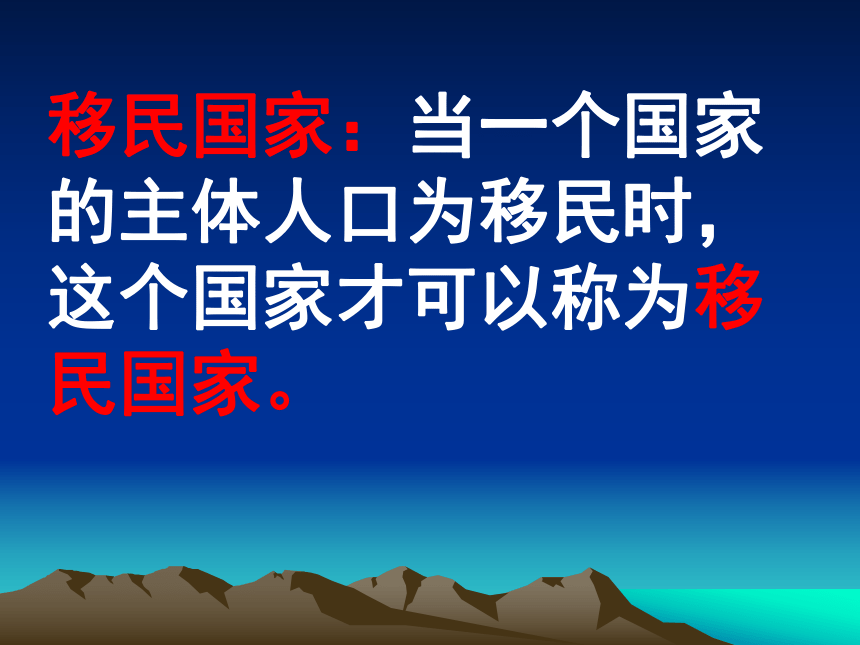 移民国家：当一个国家的主体人口为移民时，这个国家才可以称为移民国家。